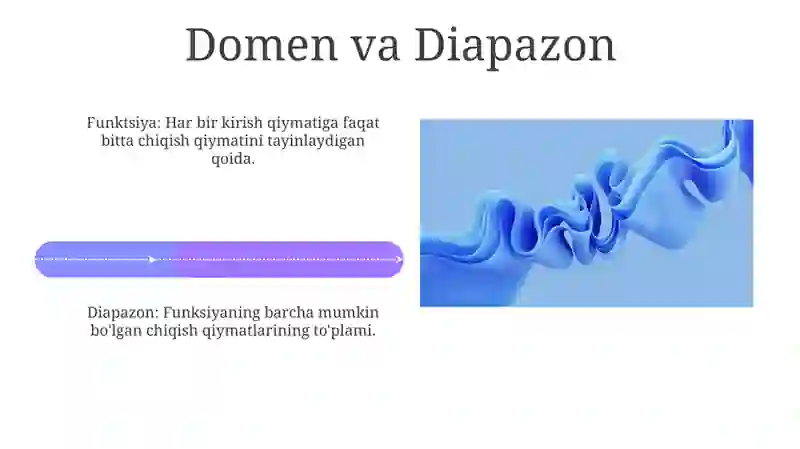 Domen va Diapazon

Funktsiya: Har bir kirish qiymatiga faqat bitta chiqish qiymatini tayinlaydigan qoida.

Diapazon: Funksiyaning barcha mumkin bo'lgan chiqish qiymatlarining to'plami.